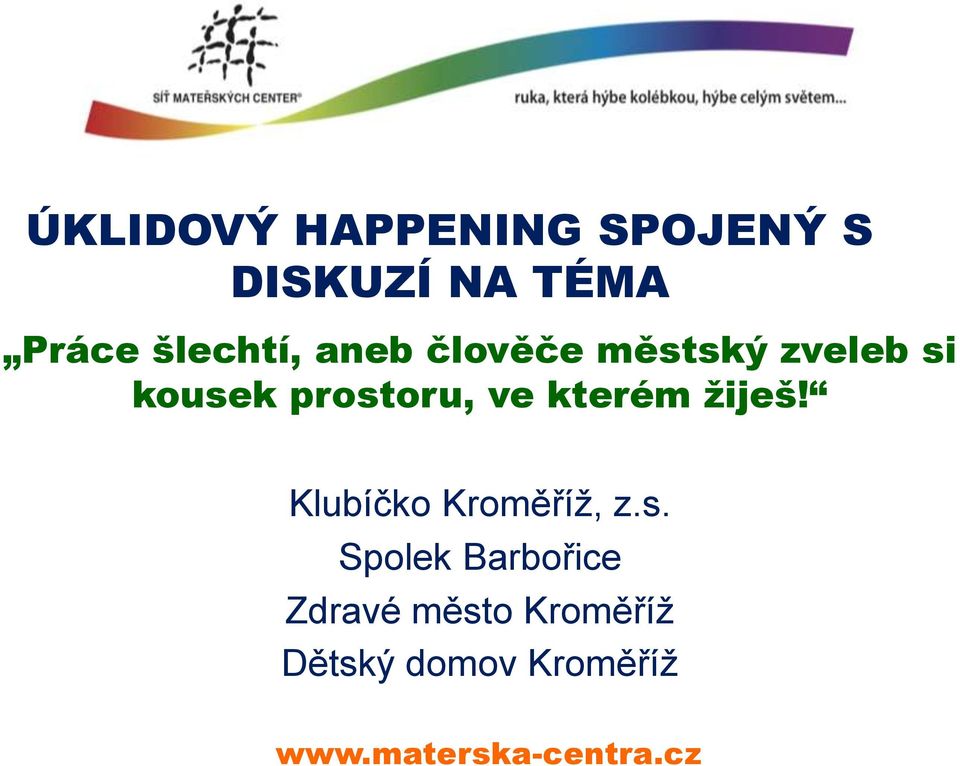 SÍŤ MATEŘSKÝCH CENTER®

ruka, která hýbe kolébkou, hýbe celým světem...

ÚKLIDOVÝ HAPPENING SPOJENÝ S DISKUZÍ NA TÉMA

„Práce šlechtí, aneb člověče městský zveleb si kousek prostoru, ve kterém žiješ!“

Klubíčko Kroměříž, z.s.

Spolek Barbořice

Zdravé město Kroměříž

Dětský domov Kroměříž

www.materska-centra.cz